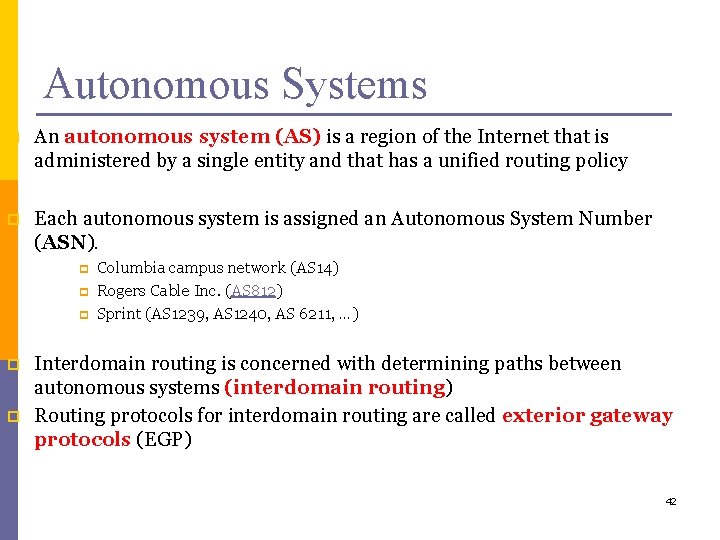 Autonomous Systems

An autonomous system (AS) is a region of the Internet that is administered by a single entity and that has a unified routing policy

Each autonomous system is assigned an Autonomous System Number (ASN).

Columbia campus network (AS14)

Rogers Cable Inc. (AS812)

Sprint (AS1239, AS1240, AS 6211, …)

Interdomain routing is concerned with determining paths between autonomous systems (interdomain routing)

Routing protocols for interdomain routing are called exterior gateway protocols (EGP)

42